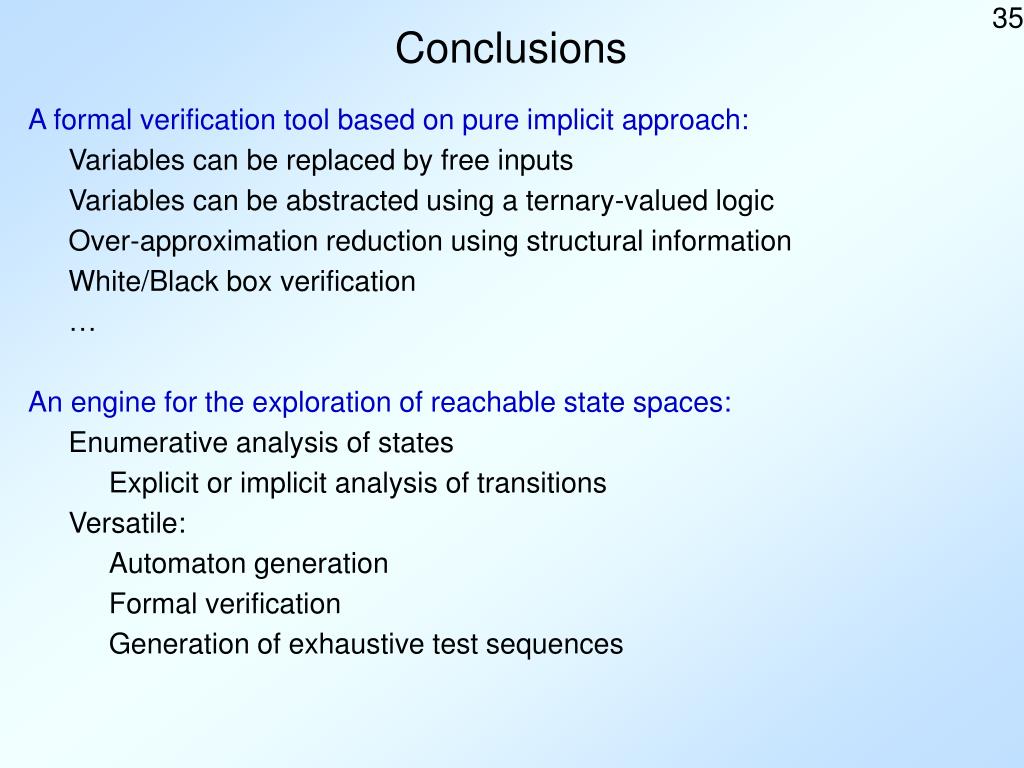 35

Conclusions

A formal verification tool based on pure implicit approach:

Variables can be replaced by free inputs

Variables can be abstracted using a ternary-valued logic

Over-approximation reduction using structural information

White/Black box verification

…

An engine for the exploration of reachable state spaces:

Enumerative analysis of states

Explicit or implicit analysis of transitions

Versatile:

Automaton generation

Formal verification

Generation of exhaustive test sequences